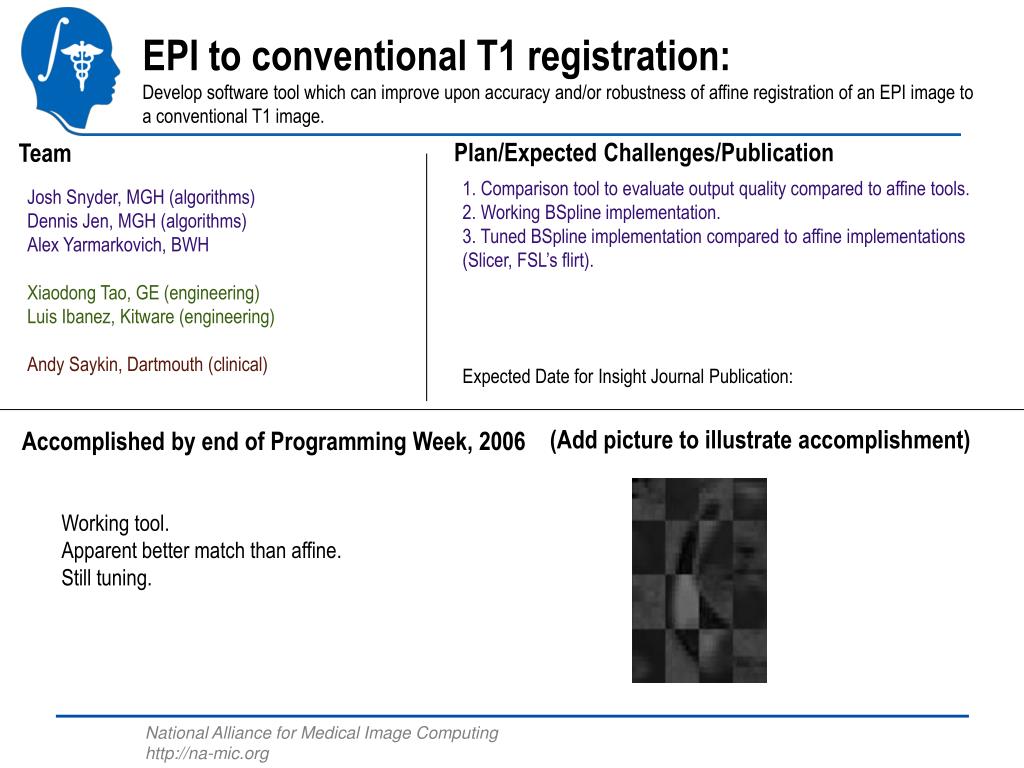 EPI to conventional T1 registration:
Develop software tool which can improve upon accuracy and/or robustness of affine registration of an EPI image to a conventional T1 image.

Team

Josh Snyder, MGH (algorithms)
Dennis Jen, MGH (algorithms)
Alex Yarmarkovich, BWH

Xiaodong Tao, GE (engineering)
Luis Ibanez, Kitware (engineering)

Andy Saykin, Dartmouth (clinical)

Plan/Expected Challenges/Publication

1. Comparison tool to evaluate output quality compared to affine tools.
2. Working BSpline implementation.
3. Tuned BSpline implementation compared to affine implementations (Slicer, FSL's flirt).

Expected Date for Insight Journal Publication:

Accomplished by end of Programming Week, 2006

Working tool.
Apparent better match than affine.
Still tuning.

(Add picture to illustrate accomplishment)

National Alliance for Medical Image Computing
http://na-mic.org